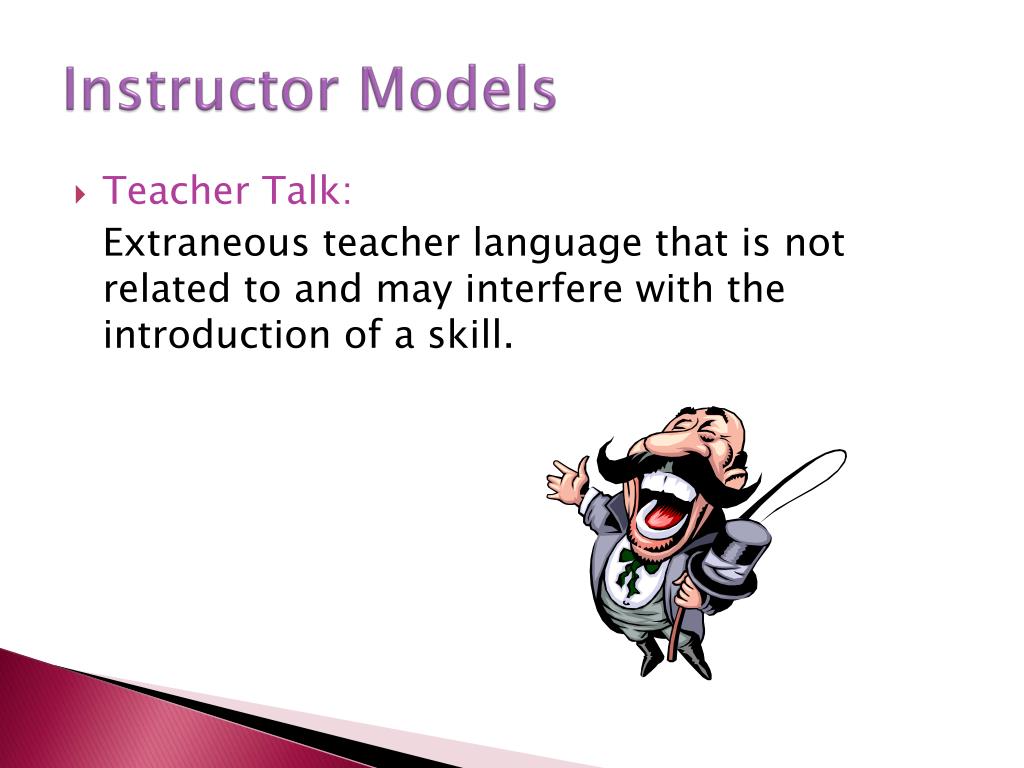 Instructor Models

Teacher Talk:

Extraneous teacher language that is not related to and may interfere with the introduction of a skill.